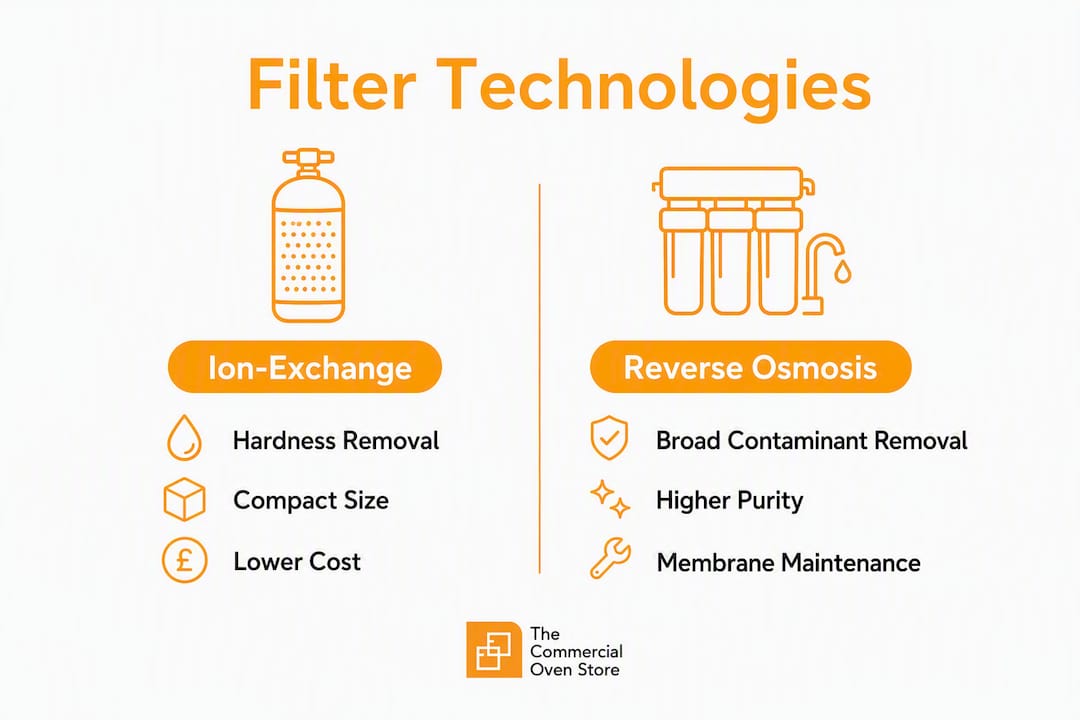 Filter Technologies

Ion-Exchange

Hardness Removal

Compact Size

£

Lower Cost

Reverse Osmosis

Broad Contaminant Removal

Higher Purity

Membrane Maintenance

The Commercial Oven Store